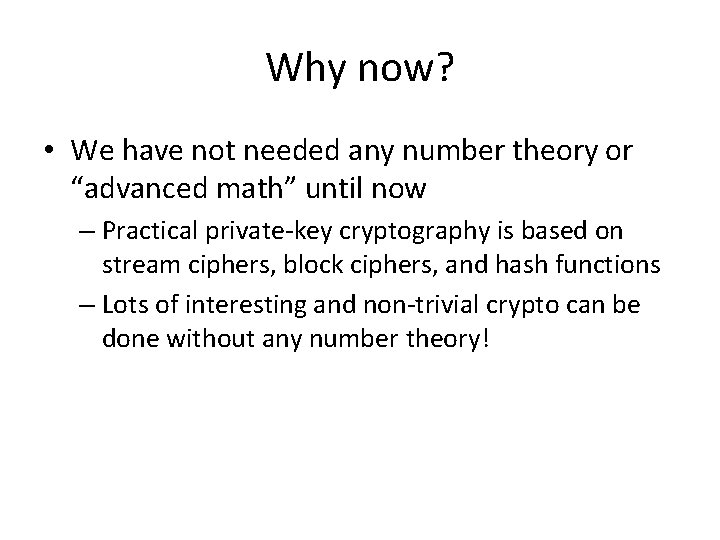 Why now?

• We have not needed any number theory or “advanced math” until now

– Practical private-key cryptography is based on stream ciphers, block ciphers, and hash functions

– Lots of interesting and non-trivial crypto can be done without any number theory!